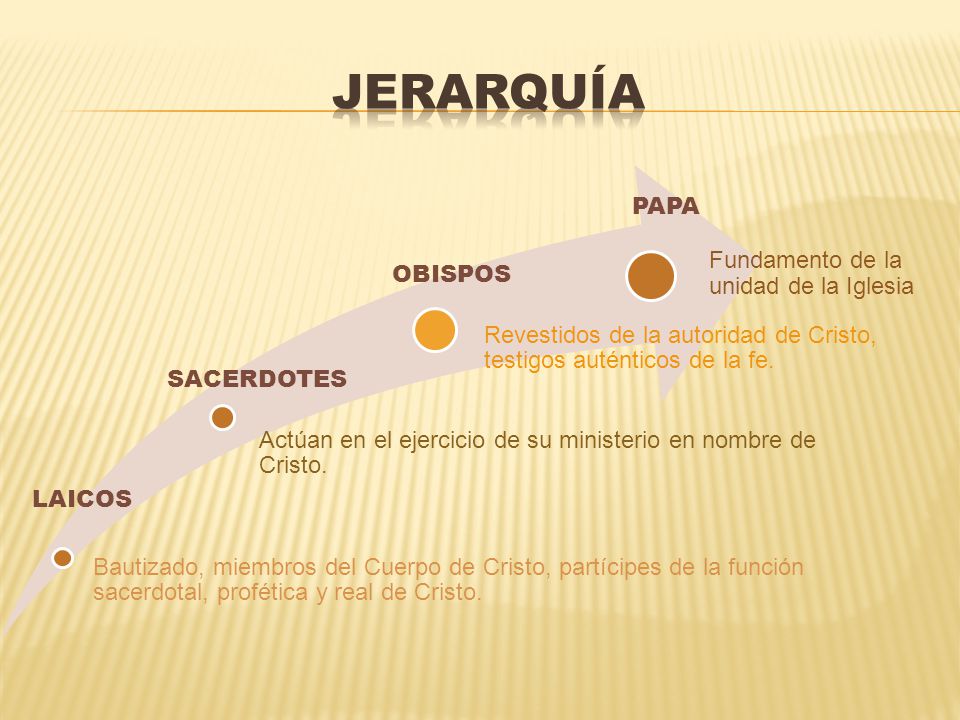 JERARQUÍA

PAPA

Fundamento de la unidad de la Iglesia

OBISPOS

Revestidos de la autoridad de Cristo, testigos auténticos de la fe.

SACERDOTES

Actúan en el ejercicio de su ministerio en nombre de Cristo.

LAICOS

Bautizado, miembros del Cuerpo de Cristo, partícipes de la función sacerdotal, profética y real de Cristo.